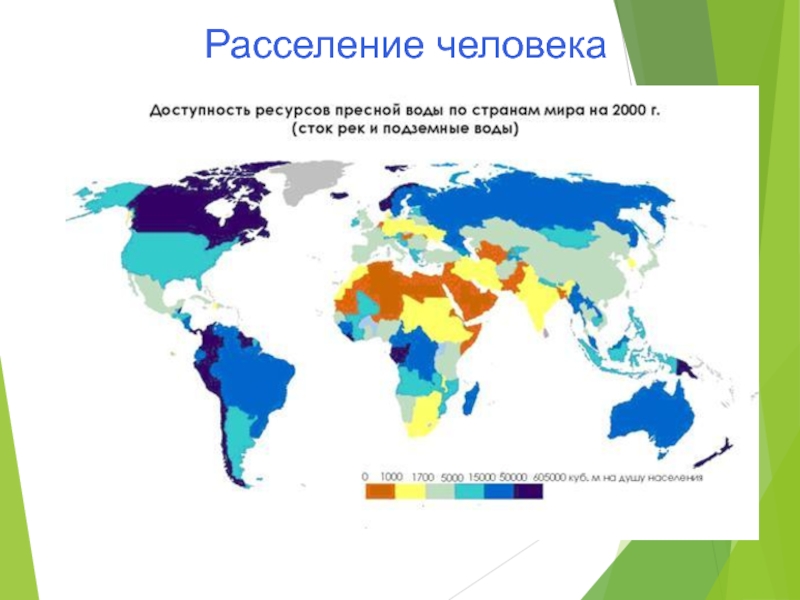 Расселение человека

Доступность ресурсов пресной воды по странам мира на 2000 г.
(сток рек и подземные воды)

0 1000 1700 5000 15000 50000 605000 куб. м на душу населения